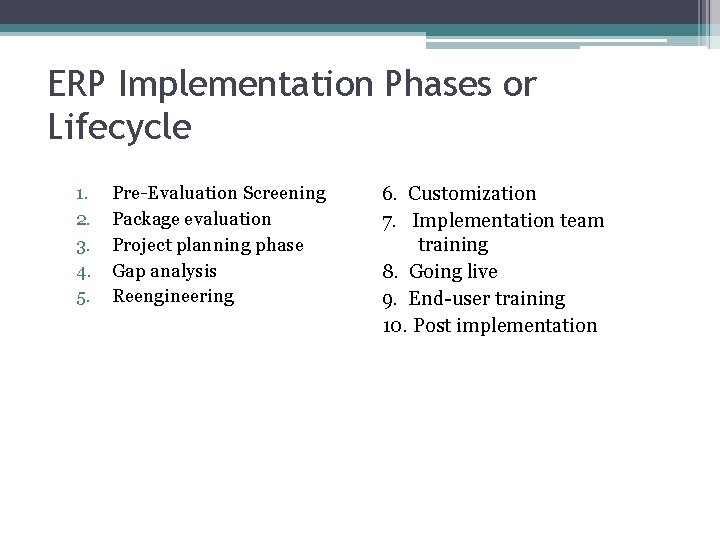 ERP Implementation Phases or Lifecycle

1. Pre-Evaluation Screening
2. Package evaluation
3. Project planning phase
4. Gap analysis
5. Reengineering

6. Customization
7. Implementation team training
8. Going live
9. End-user training
10. Post implementation